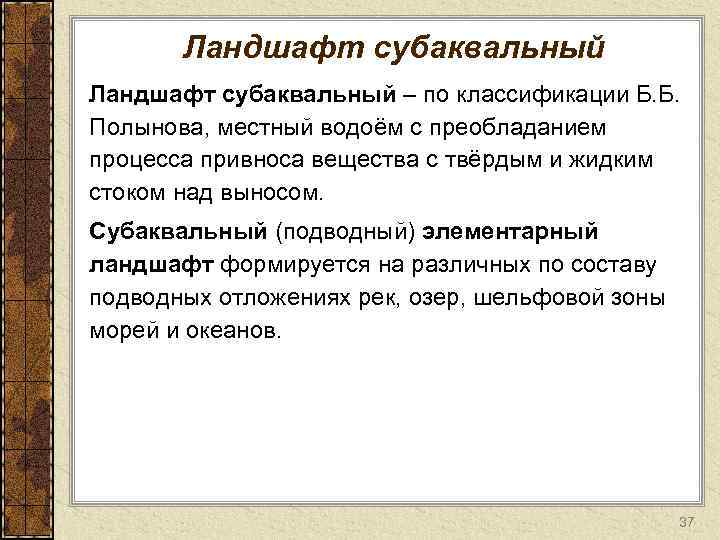 Ландшафт субаквальный

Ландшафт субаквальный – по классификации Б.Б. Полынова, местный водоём с преобладанием процесса привноса вещества с твёрдым и жидким стоком над выносом.

Субаквальный (подводный) элементарный ландшафт формируется на различных по составу подводных отложениях рек, озер, шельфовой зоны морей и океанов.

37